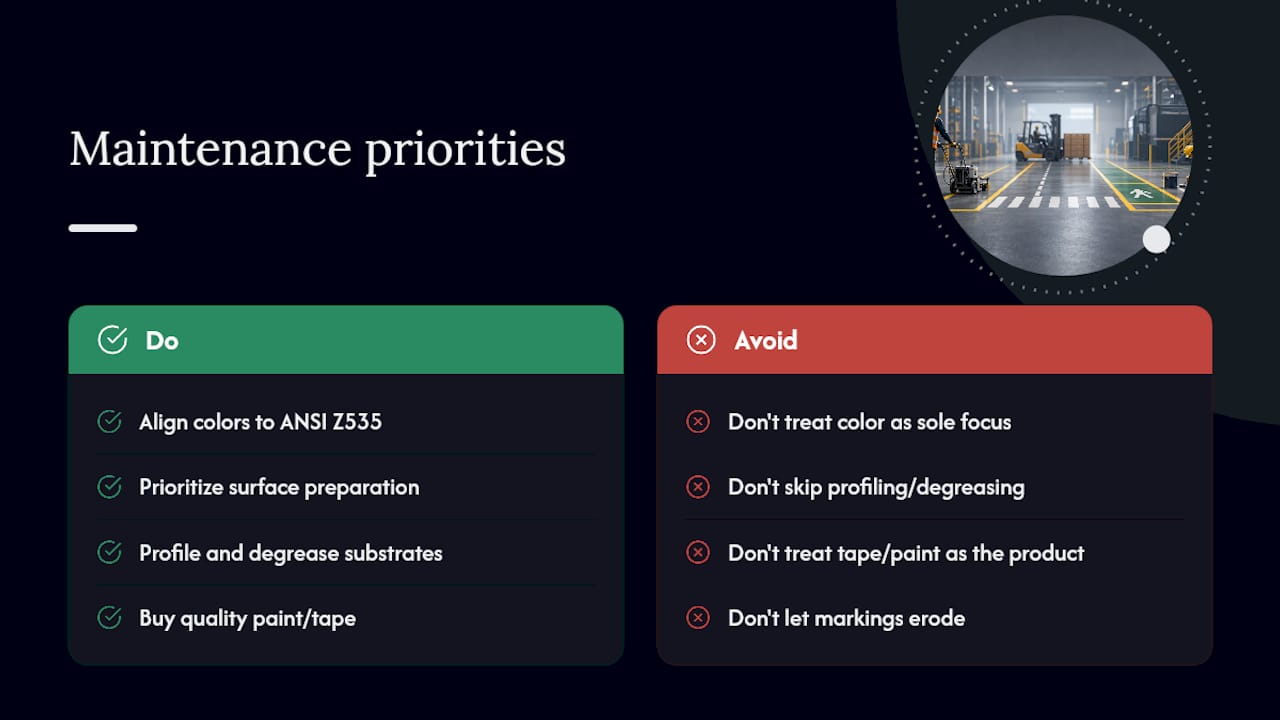 Maintenance priorities

Do

Align colors to ANSI Z535

Prioritize surface preparation

Profile and degrease substrates

Buy quality paint/tape

Avoid

Don't treat color as sole focus

Don't skip profiling/degreasing

Don't treat tape/paint as the product

Don't let markings erode